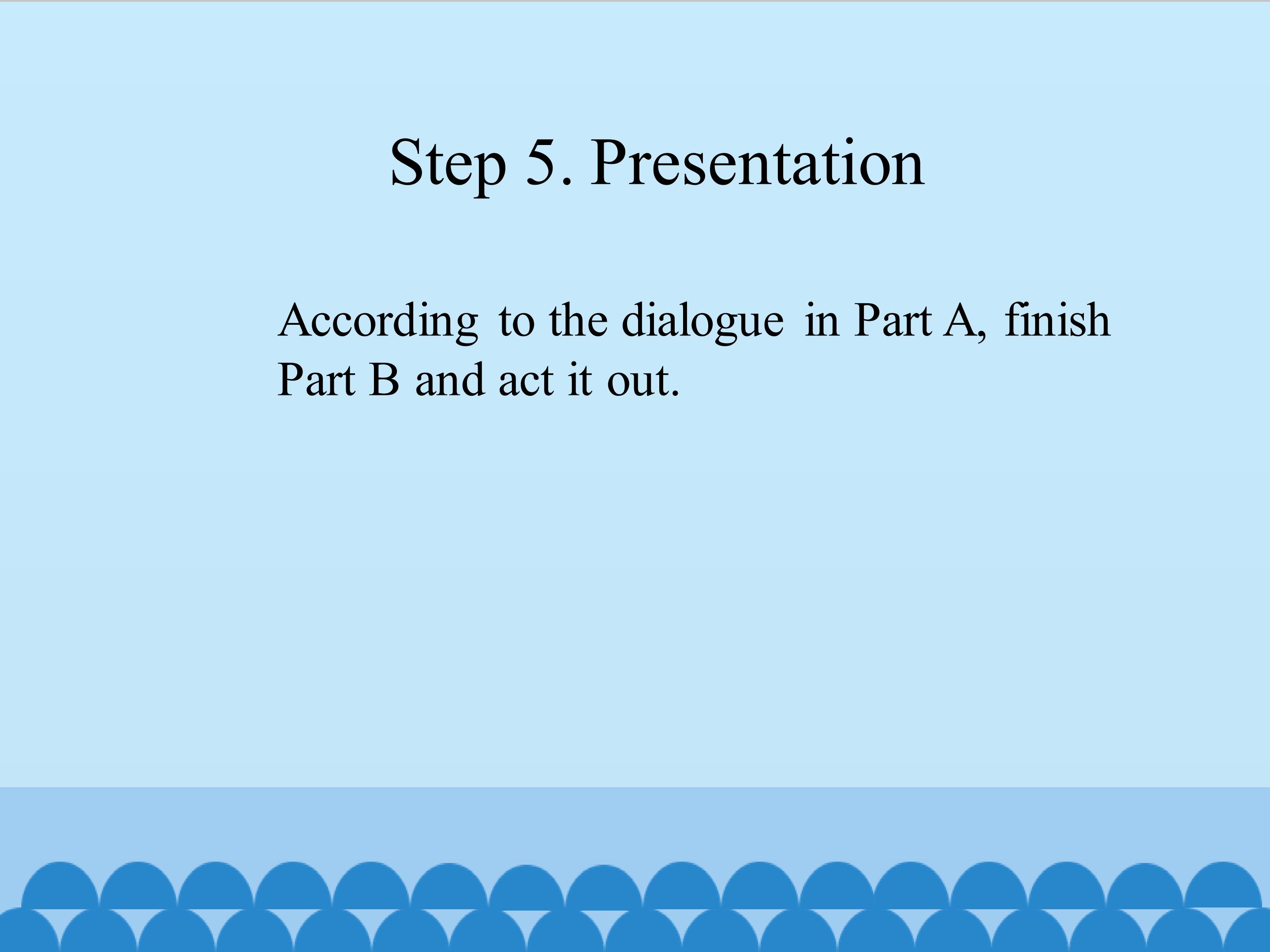 Step 5. Presentation

According to the dialogue in Part A, finish Part B and act it out.